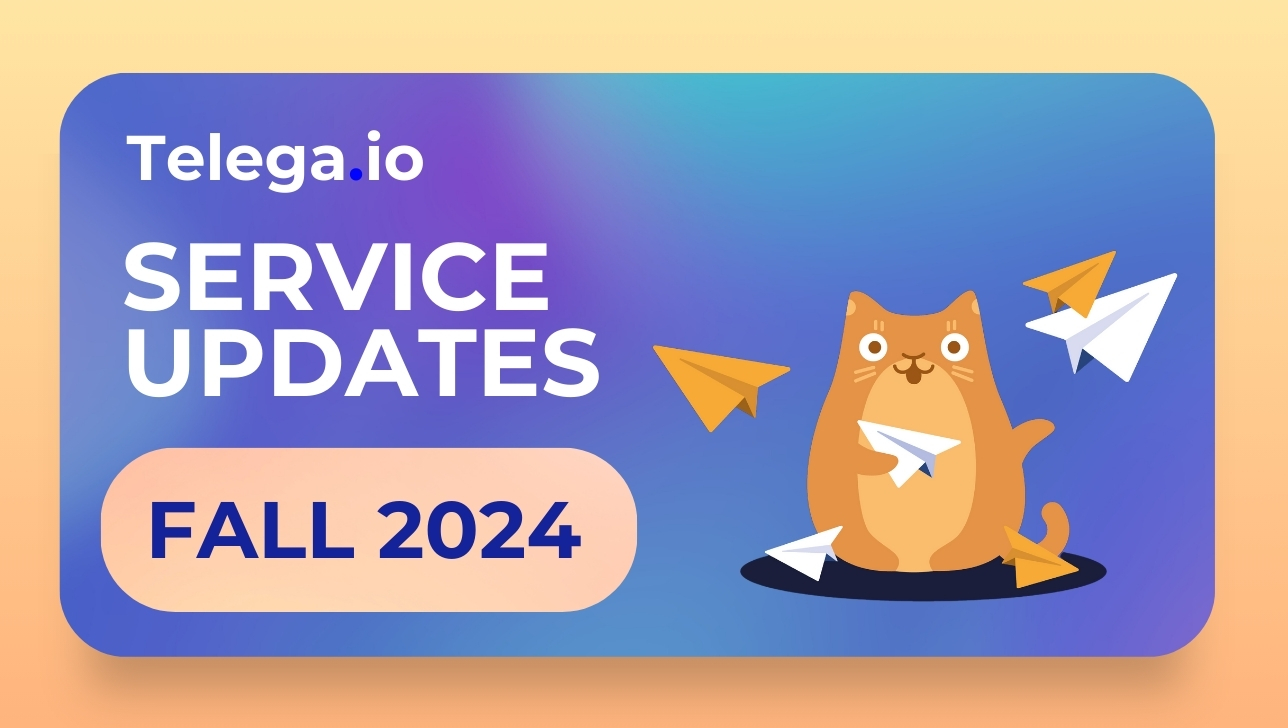 Telega.io

SERVICE UPDATES

FALL 2024